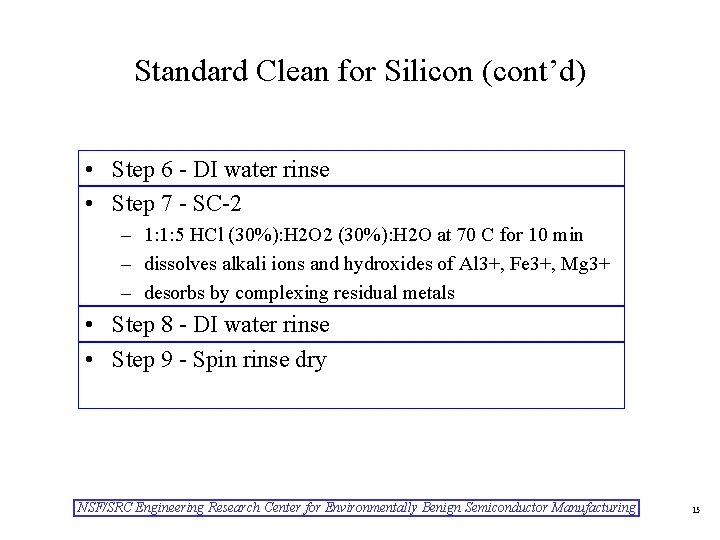 Standard Clean for Silicon (cont'd)

• Step 6 - DI water rinse

• Step 7 - SC-2
– 1:1:5 HCl (30%):H2O2 (30%):H2O at 70 C for 10 min
– dissolves alkali ions and hydroxides of Al3+, Fe3+, Mg3+
– desorbs by complexing residual metals

• Step 8 - DI water rinse

• Step 9 - Spin rinse dry

NSF/SRC Engineering Research Center for Environmentally Benign Semiconductor Manufacturing

15